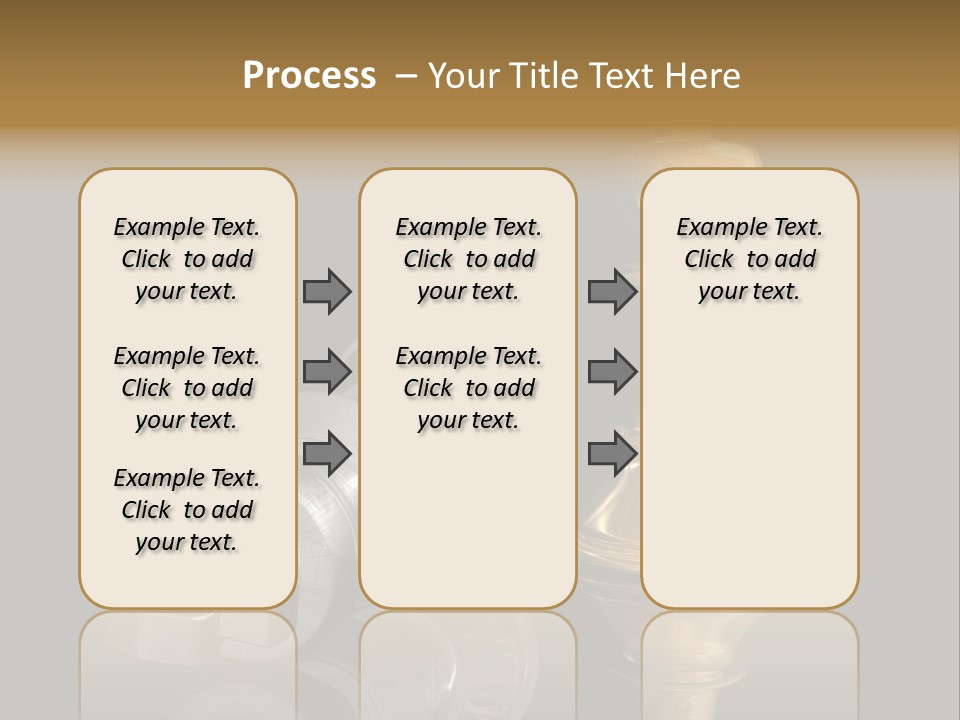 Process – Your Title Text Here

Example Text. Click to add your text.

Example Text. Click to add your text.

Example Text. Click to add your text.

Example Text. Click to add your text.

Example Text. Click to add your text.

Example Text. Click to add your text.